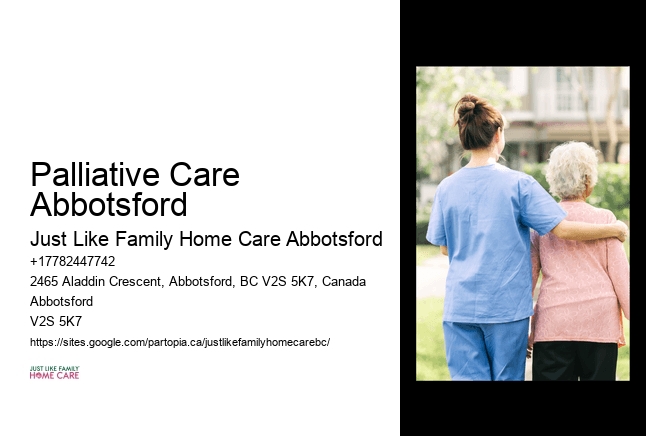 Palliative Care Abbotsford

Just Like Family Home Care Abbotsford

+17782447742

2465 Aladdin Crescent, Abbotsford, BC V2S 5K7, Canada

Abbotsford

V2S 5K7

https://sites.google.com/partopia.ca/justlikefamilyhomecarebc/

JUST LIKE FAMILY
HOME CARE